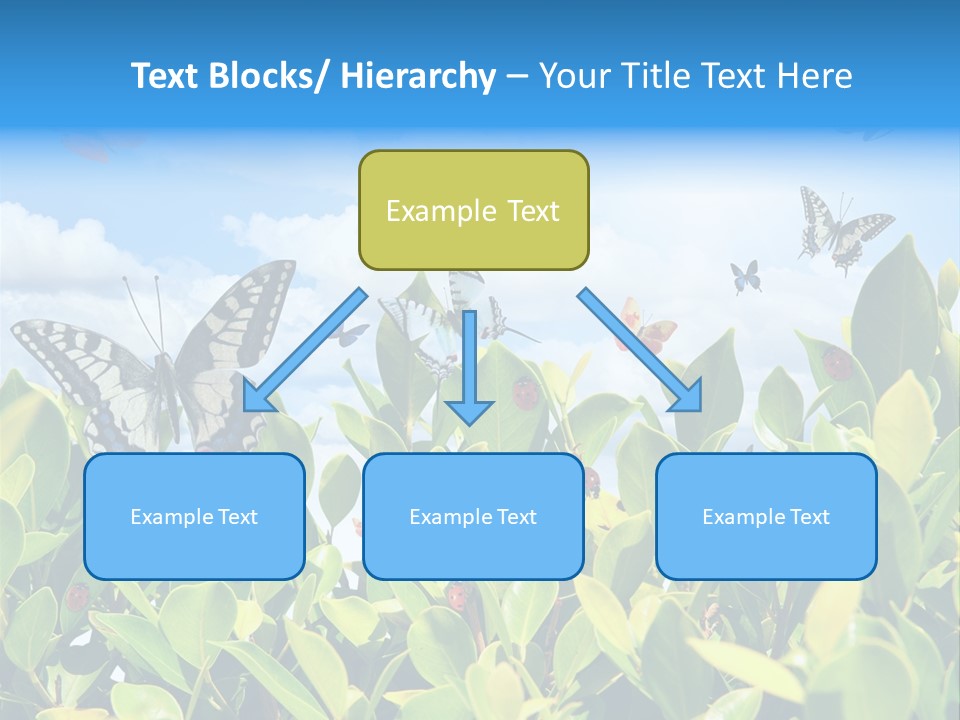 Text Blocks/ Hierarchy – Your Title Text Here

Example Text

Example Text

Example Text

Example Text